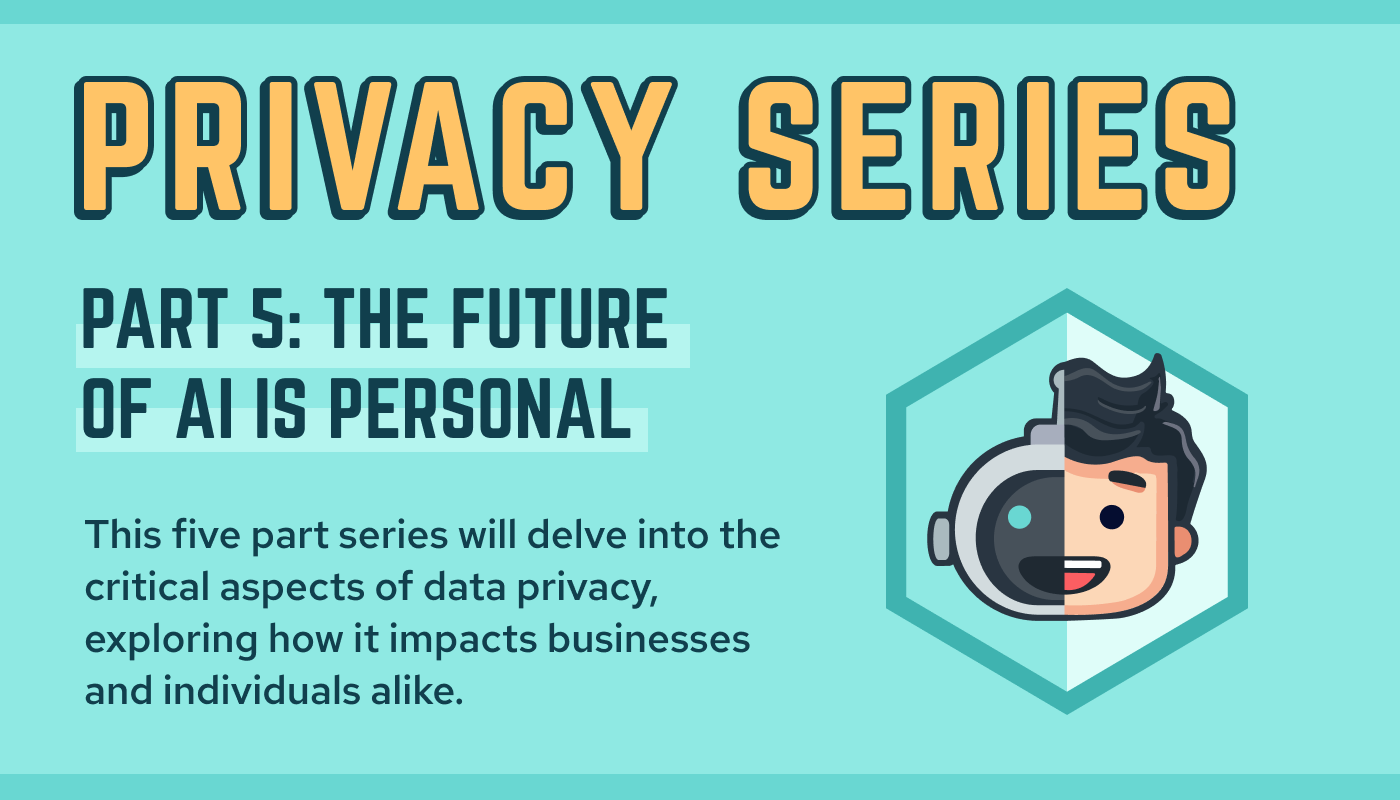 PRIVACY SERIES

PART 5: THE FUTURE OF AI IS PERSONAL

This five part series will delve into the critical aspects of data privacy, exploring how it impacts businesses and individuals alike.